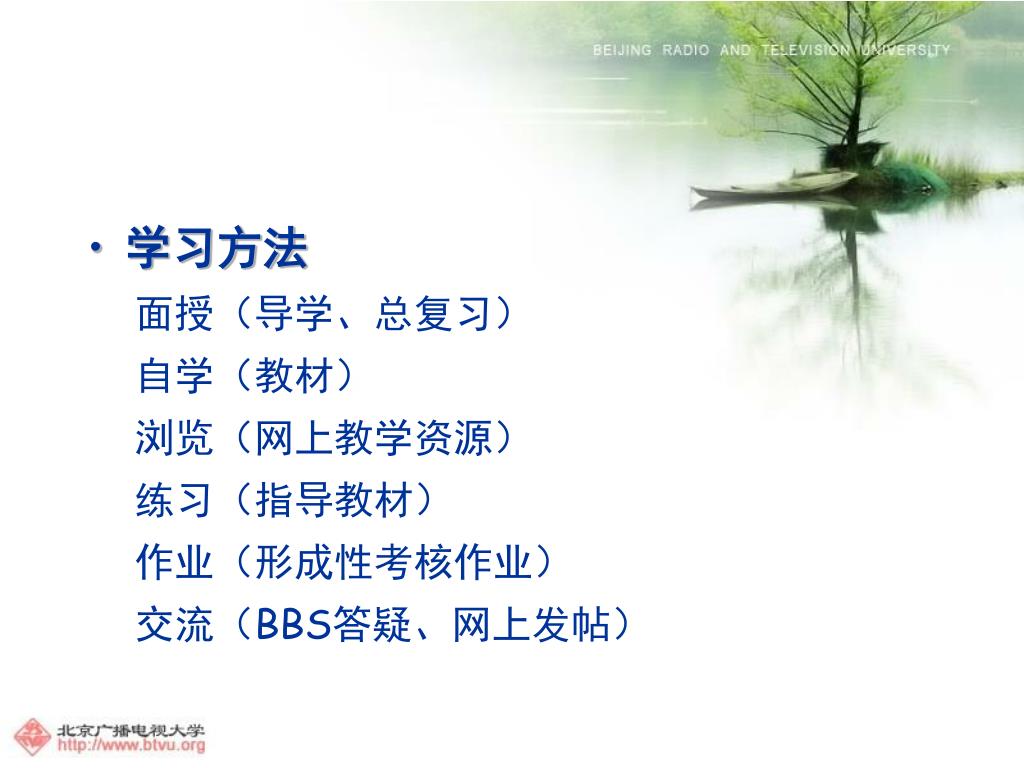 BEIJING RADIO AND TELEVISION UNIVERSITY

• 学习方法

面授（导学、总复习）

自学（教材）

浏览（网上教学资源）

练习（指导教材）

作业（形成性考核作业）

交流（BBS答疑、网上发帖）

北京广播电视大学
http://www.btvu.org